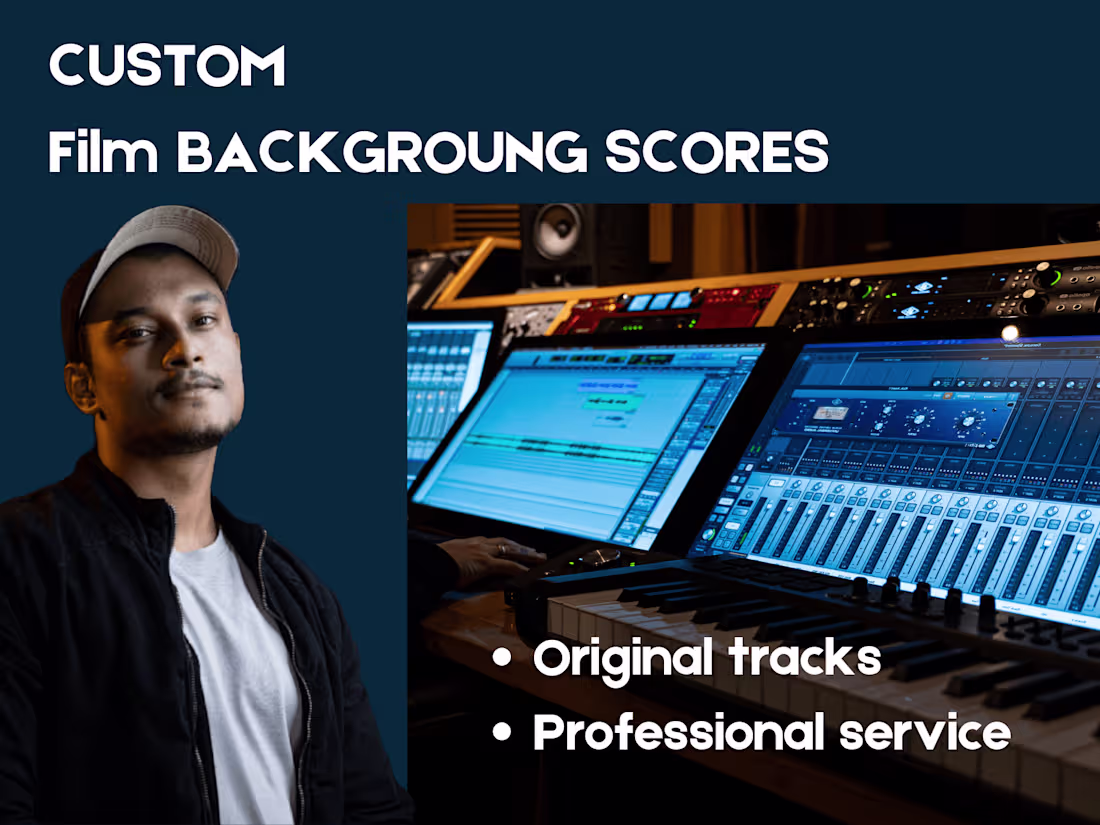 CUSTOM
Film BACKGROUNG SCORES

• Original tracks
• Professional service